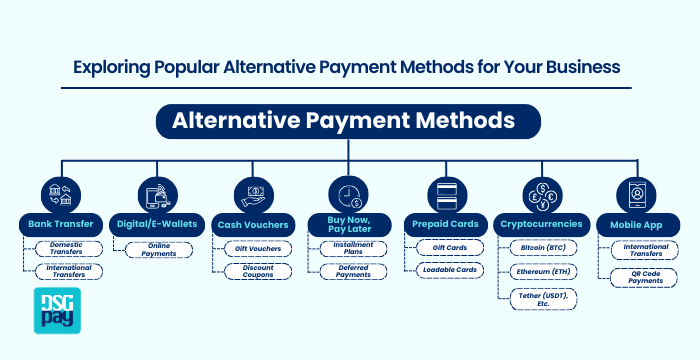 Exploring Popular Alternative Payment Methods for Your Business

Alternative Payment Methods

Bank Transfer
Domestic Transfers
International Transfers

Digital/E-Wallets
Online Payments

Cash Vouchers
Gift Vouchers
Discount Coupons

Buy Now, Pay Later
Installment Plans
Deferred Payments

Prepaid Cards
Gift Cards
Loadable Cards

Cryptocurrencies
Bitcoin (BTC)
Ethereum (ETH)
Tether (USDT), Etc.

Mobile App
International Transfers
QR Code Payments

DSG pay